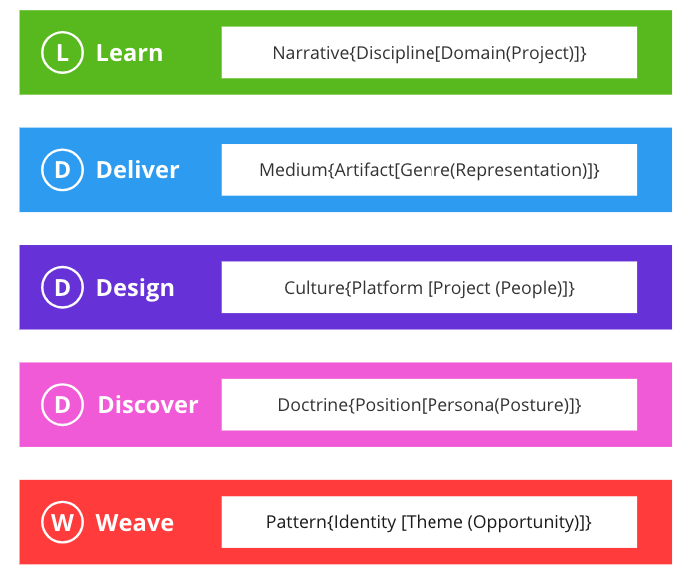 L Learn

Narrative{Discipline[Domain(Project)]}

D Deliver

Medium{Artifact[Genre(Representation)]}

D Design

Culture{Platform [Project (People)]}

D Discover

Doctrine{Position[Persona(Posture)]}

W Weave

Pattern{Identity [Theme (Opportunity)]}